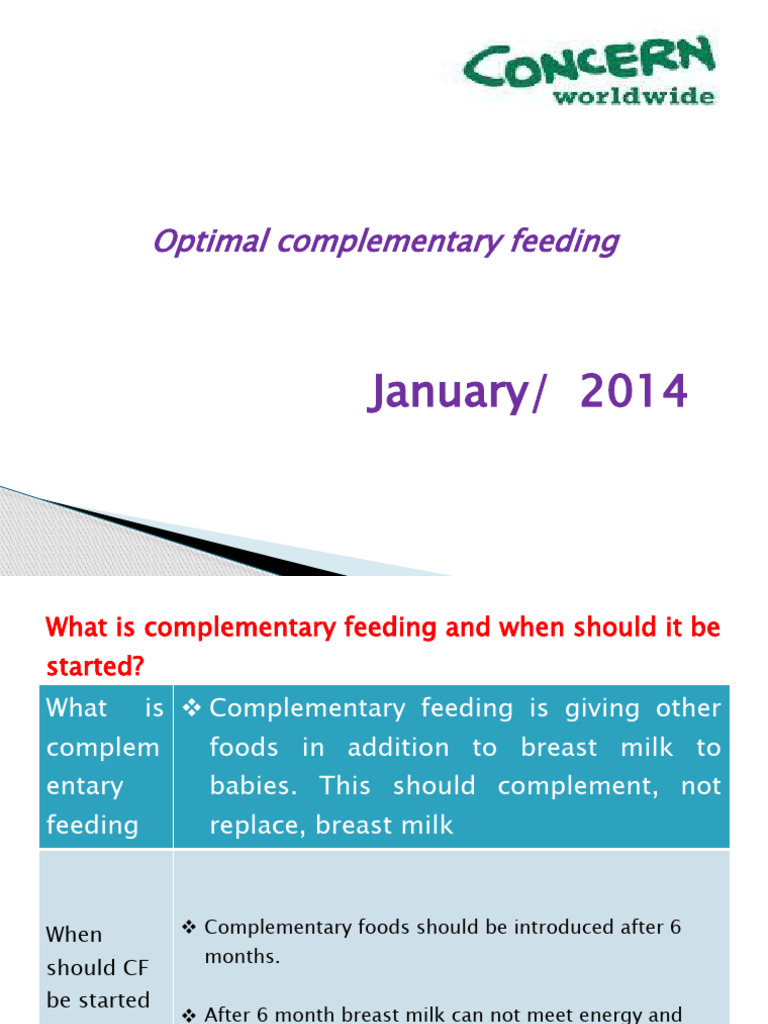 CONCERN
worldwide

Optimal complementary feeding

January/ 2014

What is complementary feeding and when should it be started?

| What is complementary feeding | ❖ Complementary feeding is giving other foods in addition to breast milk to babies. This should complement, not replace, breast milk |
|---|---|
| When should CF be started | ❖ Complementary foods should be introduced after 6 months. ❖ After 6 month breast milk can not meet energy and |